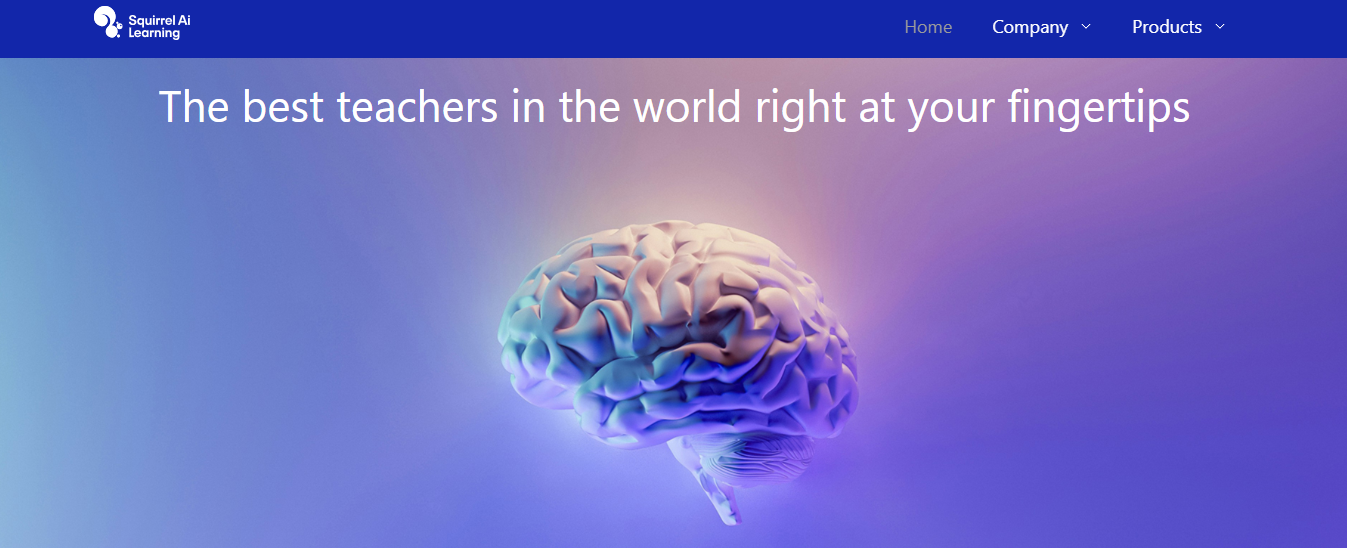 Squirrel Ai Learning

Home Company Products

The best teachers in the world right at your fingertips